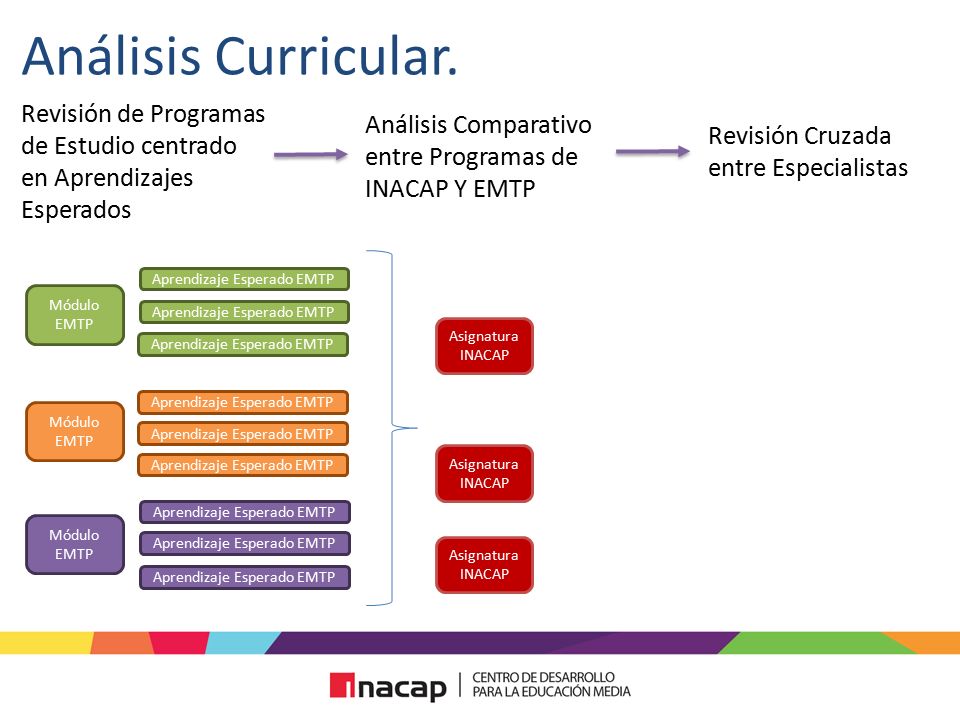 Análisis Curricular.

Revisión de Programas de Estudio centrado en Aprendizajes Esperados

Análisis Comparativo entre Programas de INACAP Y EMTP

Revisión Cruzada entre Especialistas

Módulo EMTP

Aprendizaje Esperado EMTP

Aprendizaje Esperado EMTP

Aprendizaje Esperado EMTP

Módulo EMTP

Aprendizaje Esperado EMTP

Aprendizaje Esperado EMTP

Aprendizaje Esperado EMTP

Módulo EMTP

Aprendizaje Esperado EMTP

Aprendizaje Esperado EMTP

Aprendizaje Esperado EMTP

Asignatura INACAP

Asignatura INACAP

Asignatura INACAP

inacap | CENTRO DE DESARROLLO PARA LA EDUCACIÓN MEDIA